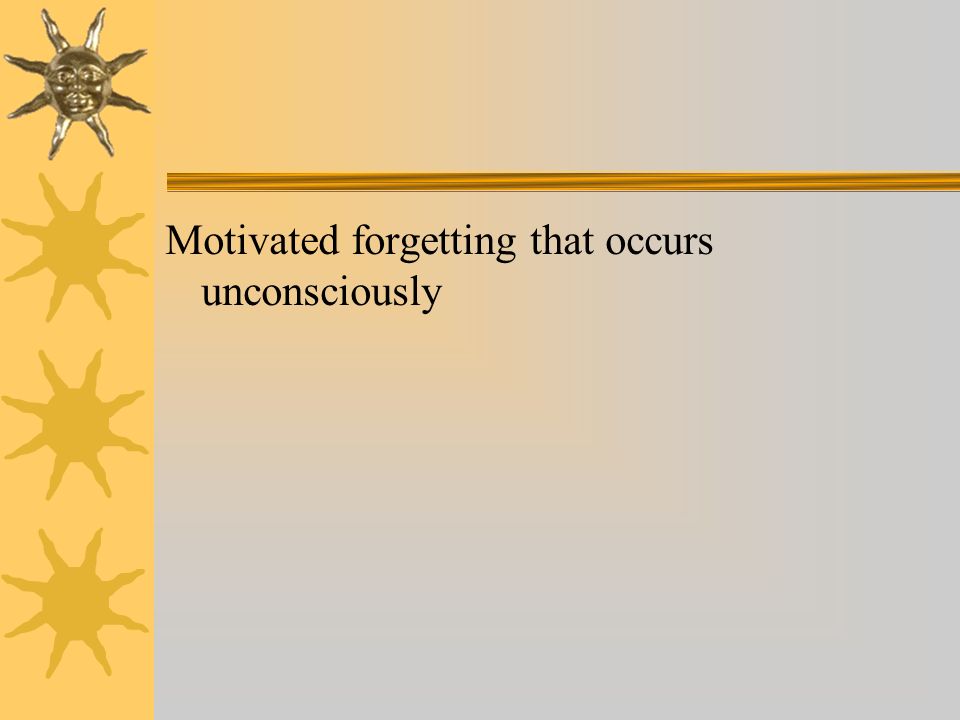 Motivated forgetting that occurs unconsciously